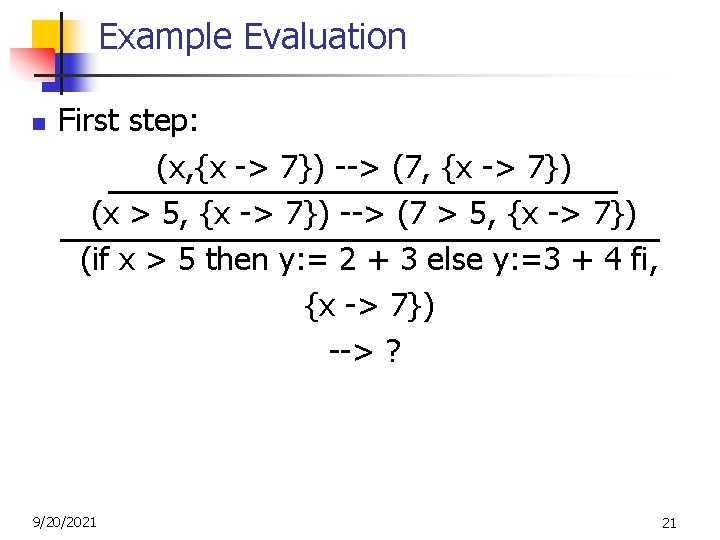 Example Evaluation

First step:

(x,{x -> 7}) --> (7, {x -> 7})

(x > 5, {x -> 7}) --> (7 > 5, {x -> 7})

(if x > 5 then y:= 2 + 3 else y:=3 + 4 fi, {x -> 7}) --> ?

9/20/2021

21